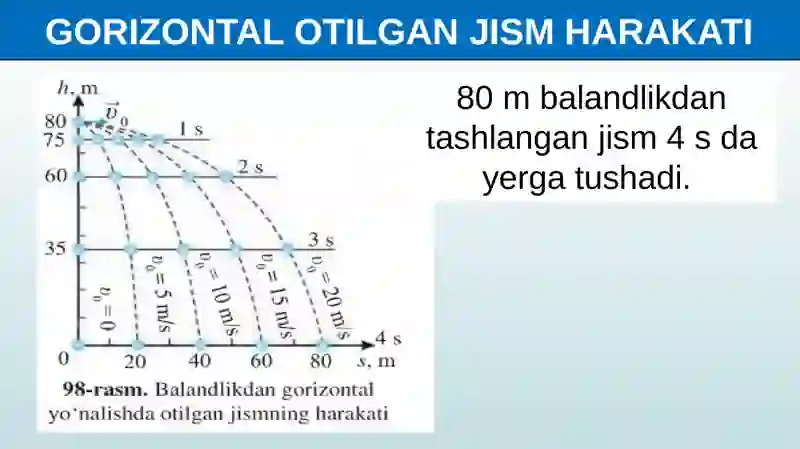 GORIZONTAL OTILGAN JISM HARAKATI

$h$, m
$\vec{v}_0$
80
75
60
35
0
1 s
2 s
3 s
4 s
$v_0 = 0$
$v_0 = 5$ m/s
$v_0 = 10$ m/s
$v_0 = 15$ m/s
$v_0 = 20$ m/s
20
40
60
80
$s$, m

98-rasm. Balandlikdan gorizontal yo'nalishda otilgan jismning harakati

80 m balandlikdan tashlangan jism 4 s da yerga tushadi.